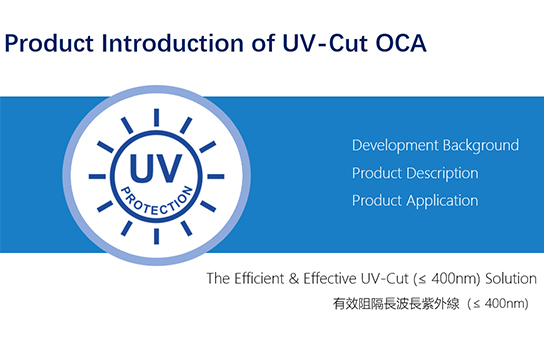 Product Introduction of UV-Cut OCA

UV
PROTECTION

Development Background
Product Description
Product Application

The Efficient & Effective UV-Cut (≤ 400nm) Solution
有效阻隔長波長紫外線（≤ 400nm)